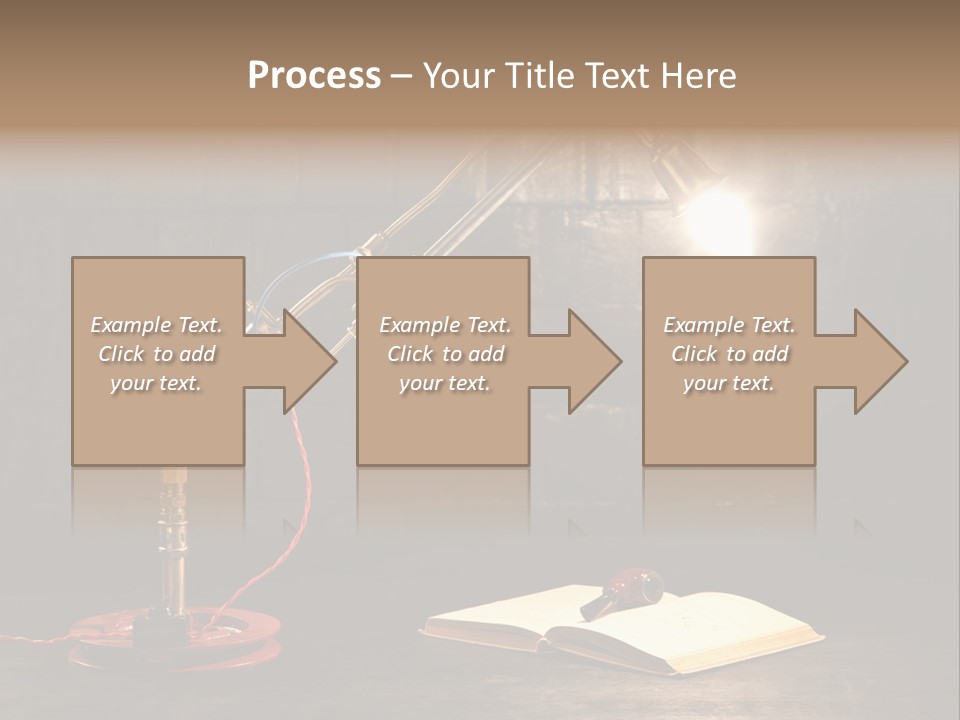 Process – Your Title Text Here

Example Text. Click to add your text.

Example Text. Click to add your text.

Example Text. Click to add your text.